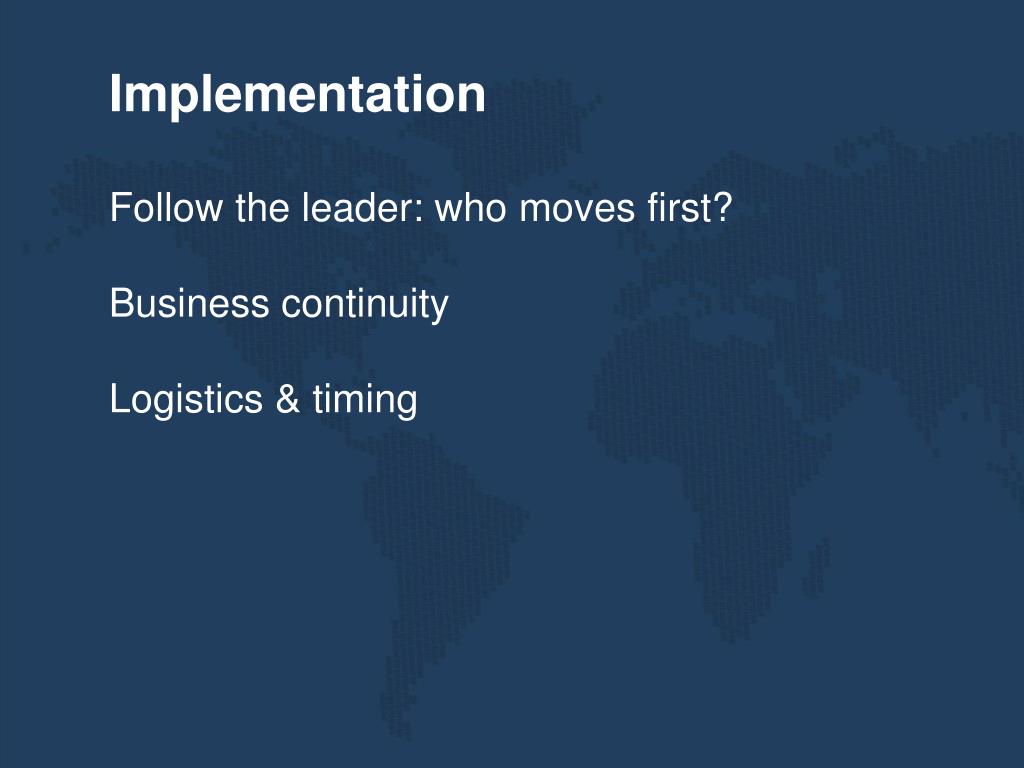 Implementation

Follow the leader: who moves first?

Business continuity

Logistics & timing